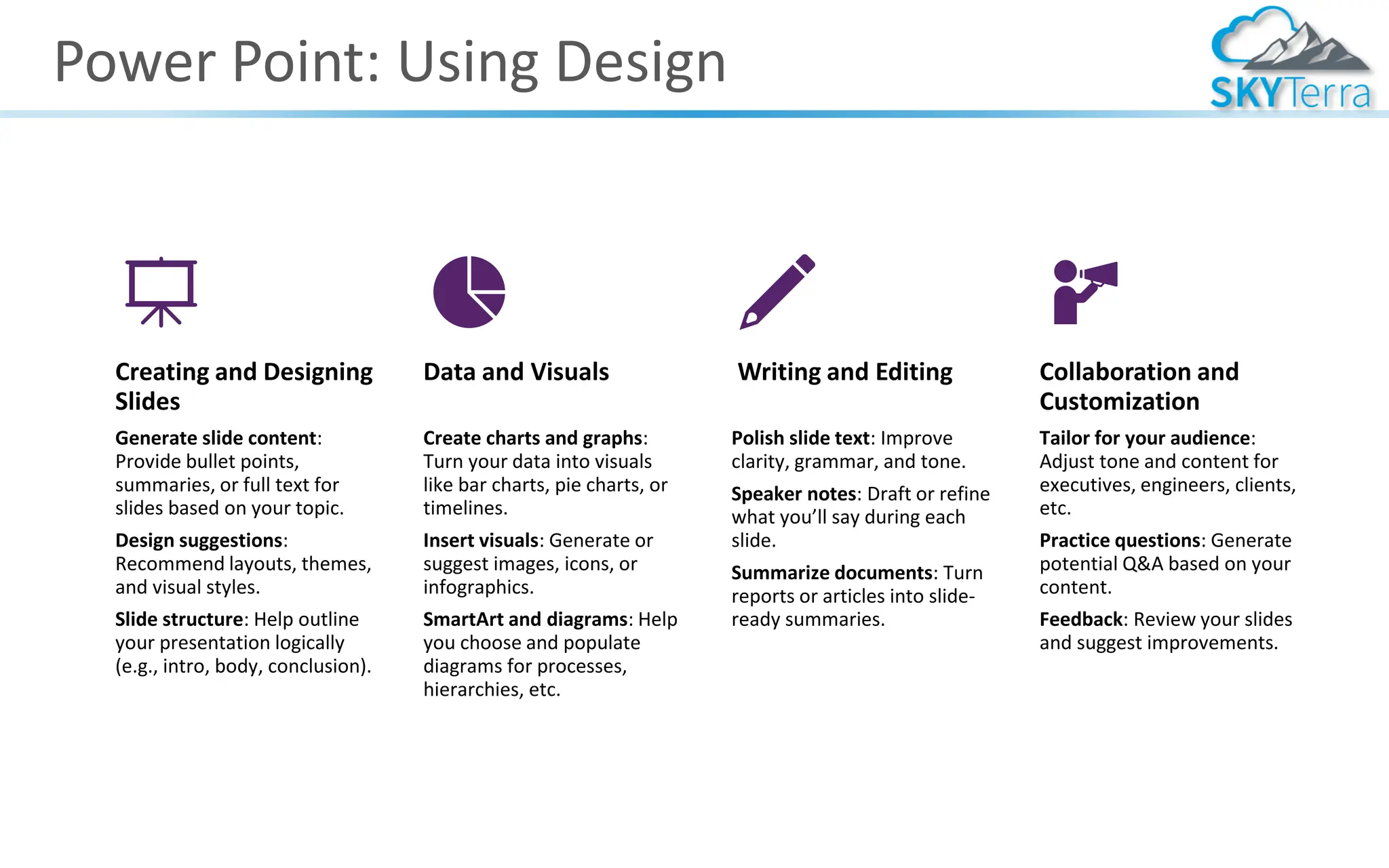 Power Point: Using Design

SKYTerra

Creating and Designing Slides

Generate slide content: Provide bullet points, summaries, or full text for slides based on your topic.

Design suggestions: Recommend layouts, themes, and visual styles.

Slide structure: Help outline your presentation logically (e.g., intro, body, conclusion).

Data and Visuals

Create charts and graphs: Turn your data into visuals like bar charts, pie charts, or timelines.

Insert visuals: Generate or suggest images, icons, or infographics.

SmartArt and diagrams: Help you choose and populate diagrams for processes, hierarchies, etc.

Writing and Editing

Polish slide text: Improve clarity, grammar, and tone.

Speaker notes: Draft or refine what you'll say during each slide.

Summarize documents: Turn reports or articles into slide-ready summaries.

Collaboration and Customization

Tailor for your audience: Adjust tone and content for executives, engineers, clients, etc.

Practice questions: Generate potential Q&A based on your content.

Feedback: Review your slides and suggest improvements.